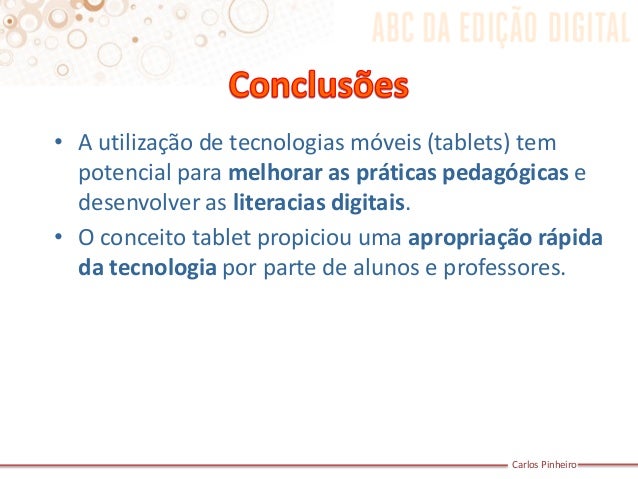 ABC DA EDIÇÃO DIGITAL

Conclusões

• A utilização de tecnologias móveis (tablets) tem potencial para melhorar as práticas pedagógicas e desenvolver as literacias digitais.
• O conceito tablet propiciou uma apropriação rápida da tecnologia por parte de alunos e professores.

Carlos Pinheiro